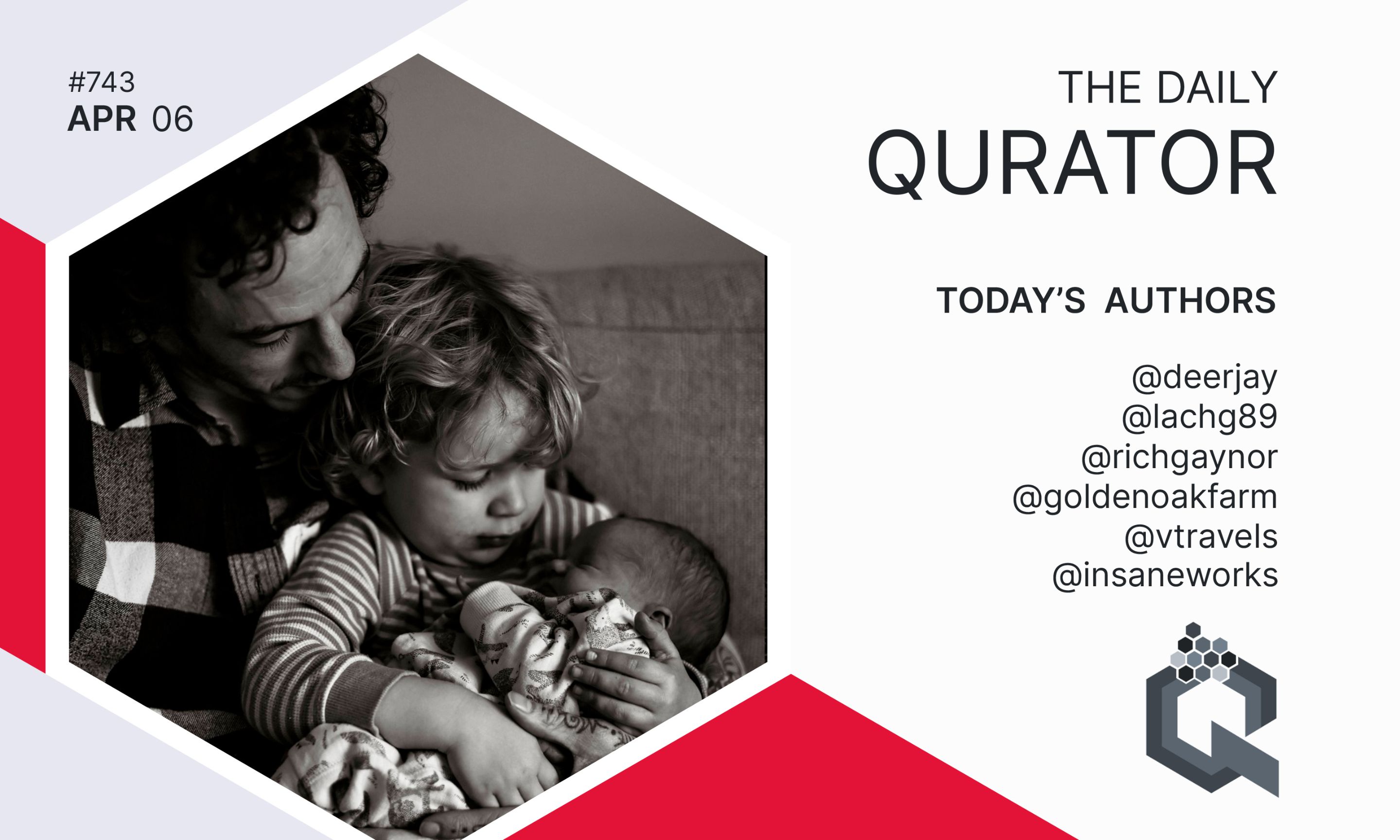 #743
APR 06

THE DAILY
QURATOR

TODAY'S AUTHORS

@deerjay
@lachg89
@richgaynor
@goldenoakfarm
@vtravels
@insaneworks